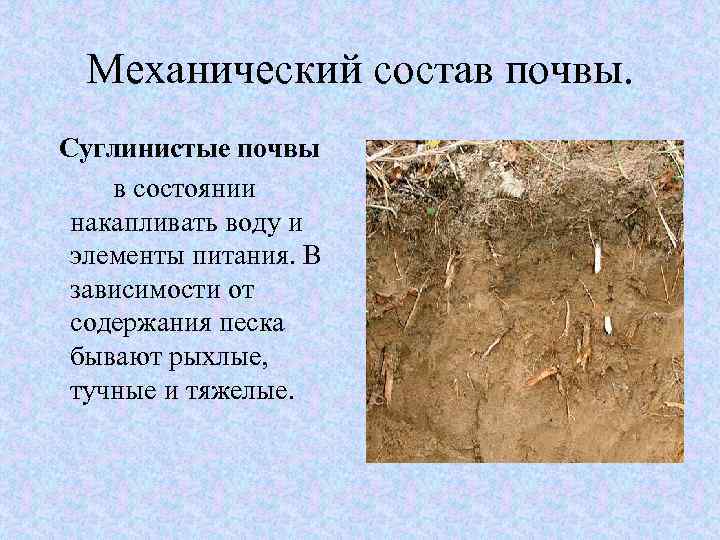 Механический состав почвы.

Суглинистые почвы

в состоянии накапливать воду и элементы питания. В зависимости от содержания песка бывают рыхлые, тучные и тяжелые.